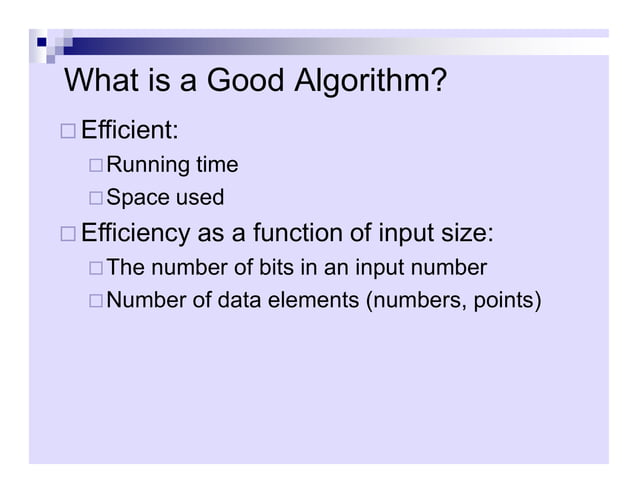 What is a Good Algorithm?

□ Efficient:

□ Running time

□ Space used

□ Efficiency as a function of input size:

□ The number of bits in an input number

□ Number of data elements (numbers, points)